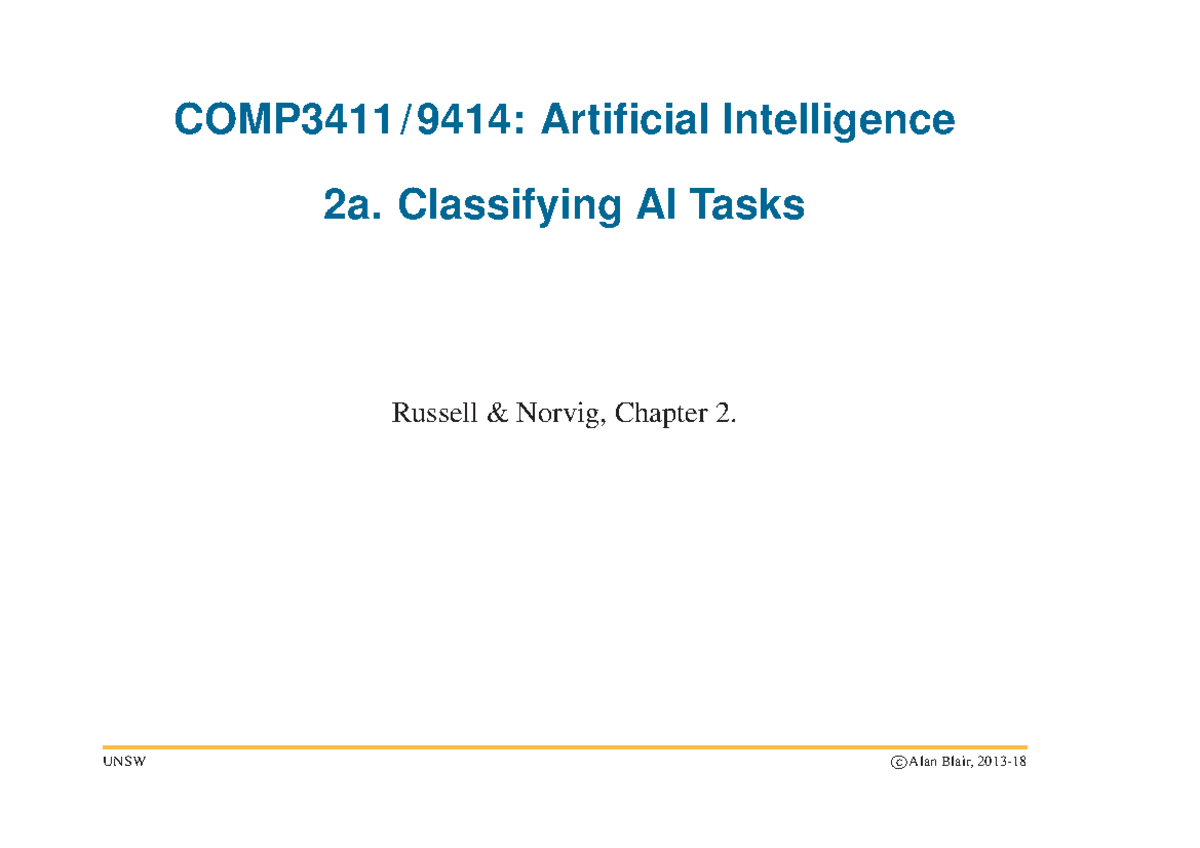 COMP3411/9414: Artificial Intelligence

2a. Classifying AI Tasks

Russell & Norvig, Chapter 2.

UNSW

©Alan Blair, 2013-18